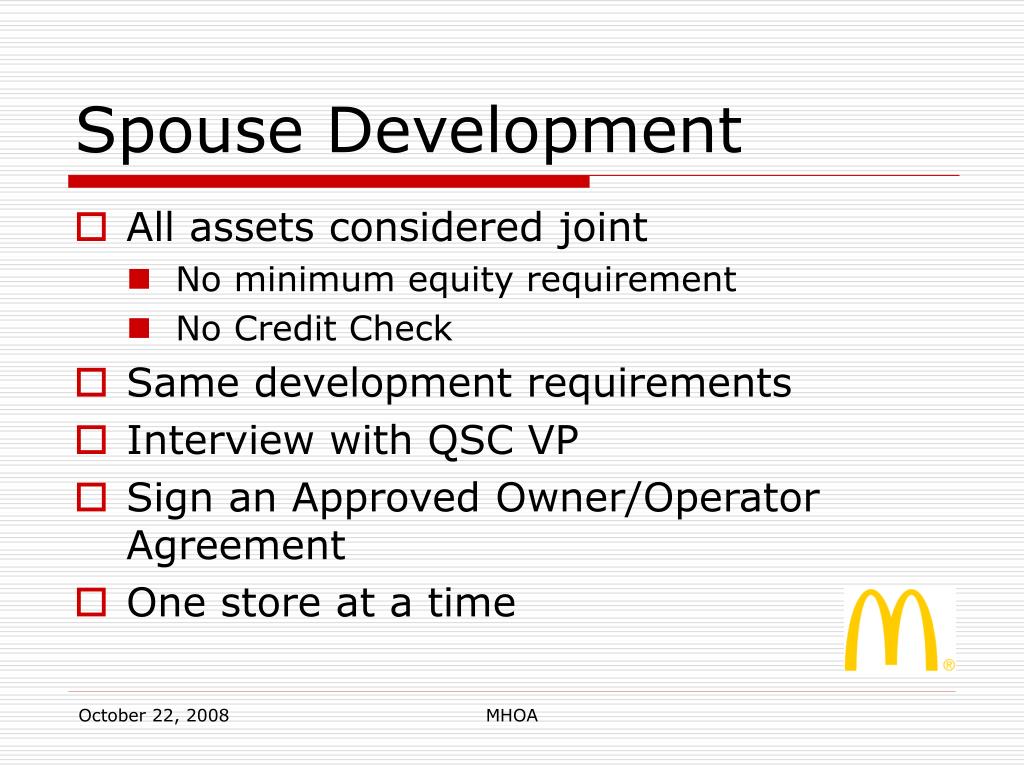 Spouse Development

All assets considered joint

No minimum equity requirement

No Credit Check

Same development requirements

Interview with QSC VP

Sign an Approved Owner/Operator Agreement

One store at a time

®

October 22, 2008

MHOA